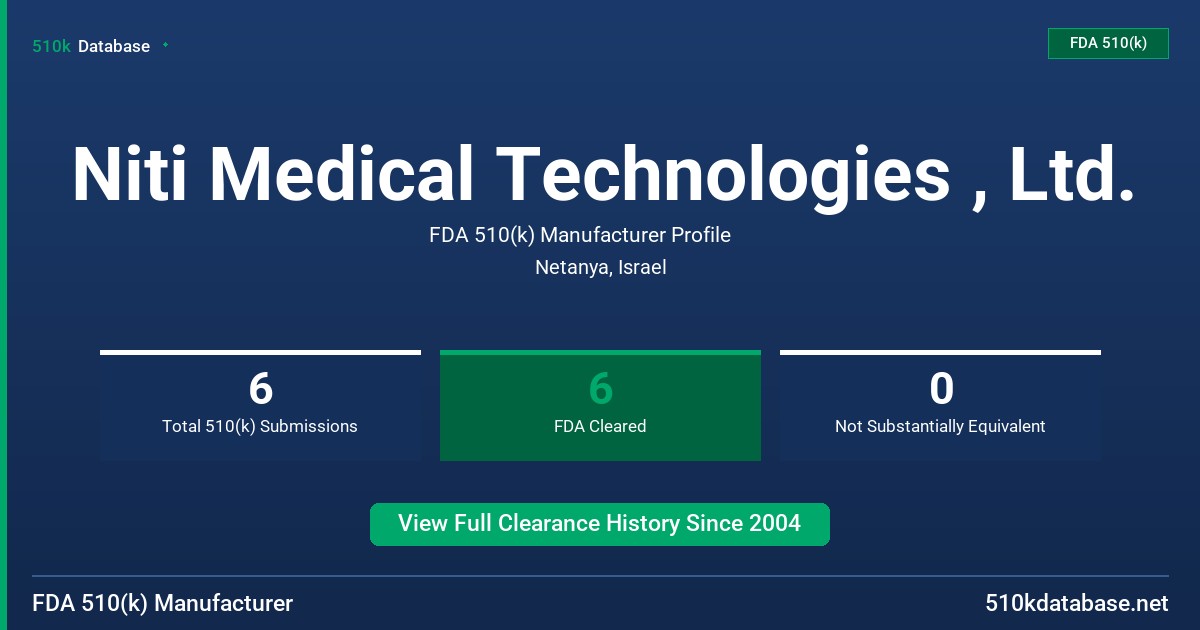 510k Database

FDA 510(k)

Niti Medical Technologies , Ltd.

FDA 510(k) Manufacturer Profile

Netanya, Israel

6
Total 510(k) Submissions

6
FDA Cleared

0
Not Substantially Equivalent

View Full Clearance History Since 2004

FDA 510(k) Manufacturer

510kdatabase.net